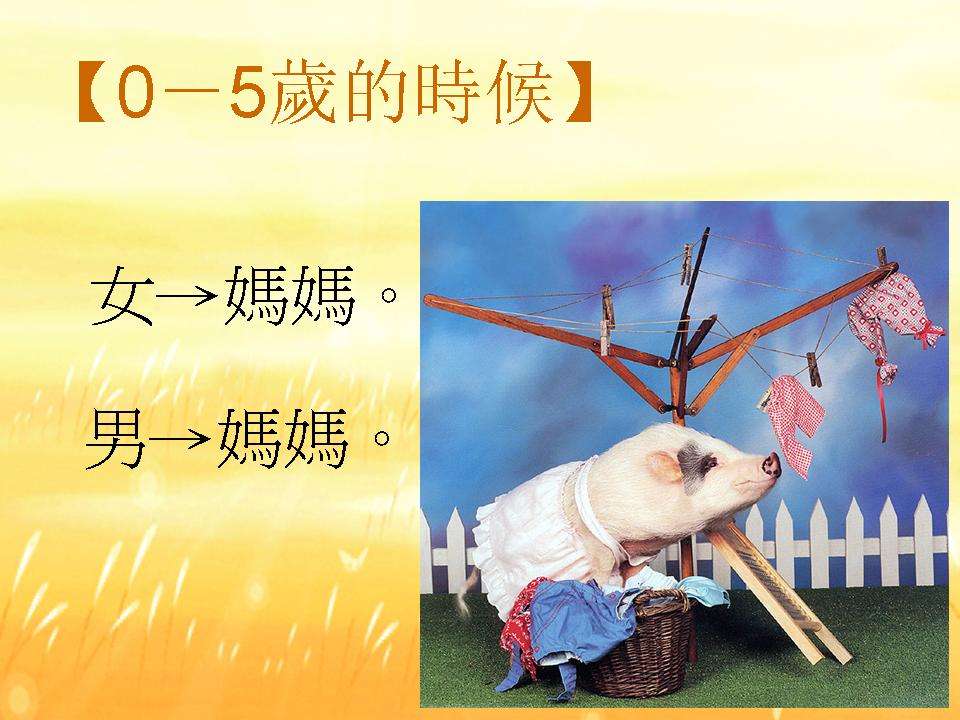 【0－5歲的時候】

女→媽媽。

男→媽媽。